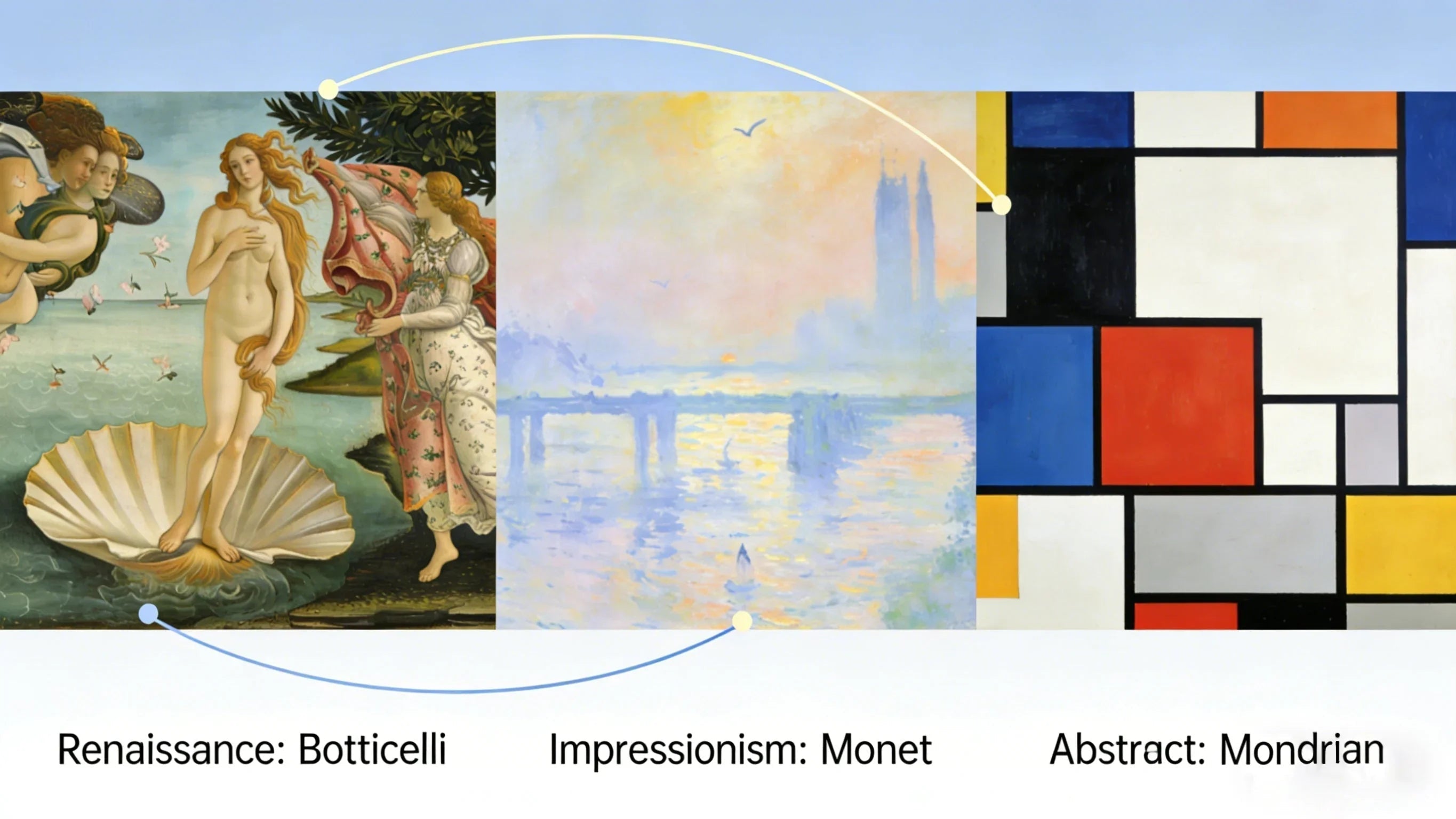 Renaissance: Botticelli

Impressionism: Monet

Abstract: Mondrian